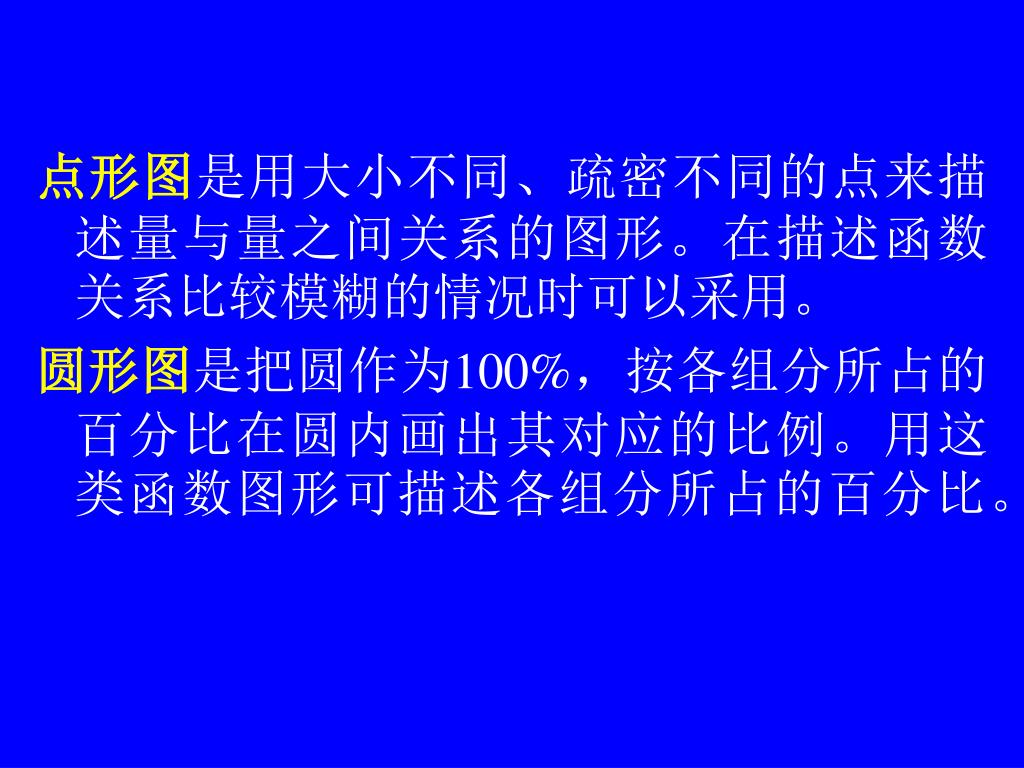 点形图是用大小不同、疏密不同的点来描述量与量之间关系的图形。在描述函数关系比较模糊的情况时可以采用。

圆形图是把圆作为100%，按各组分所占的百分比在圆内画出其对应的比例。用这类函数图形可描述各组分所占的百分比。